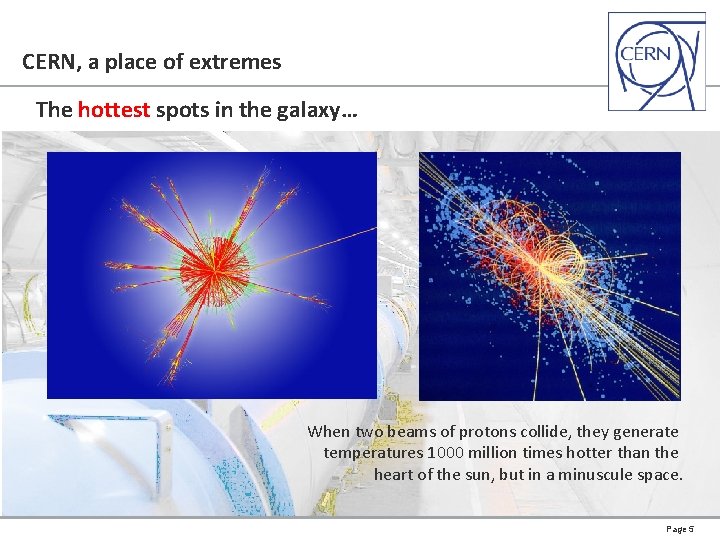 CERN, a place of extremes

CERN

The hottest spots in the galaxy…

When two beams of protons collide, they generate temperatures 1000 million times hotter than the heart of the sun, but in a minuscule space.

Page 5